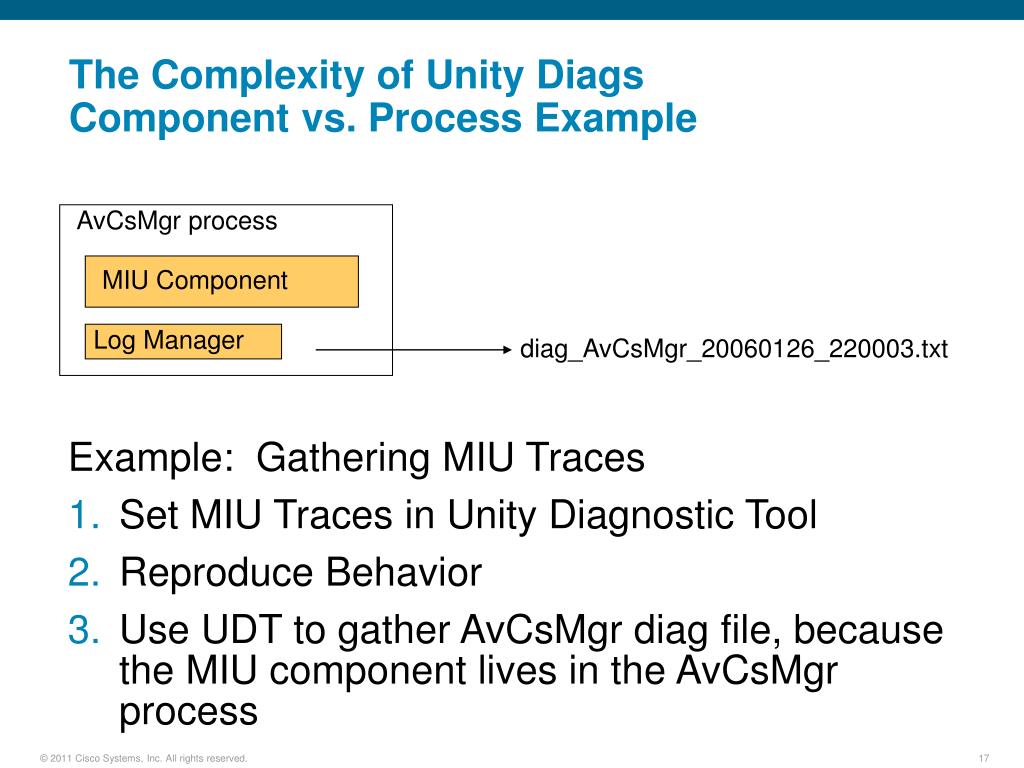 The Complexity of Unity Diags
Component vs. Process Example

AvCsMgr process

MIU Component

Log Manager

diag_AvCsMgr_20060126_220003.txt

Example: Gathering MIU Traces

1. Set MIU Traces in Unity Diagnostic Tool

2. Reproduce Behavior

3. Use UDT to gather AvCsMgr diag file, because the MIU component lives in the AvCsMgr process

© 2011 Cisco Systems, Inc. All rights reserved.

17